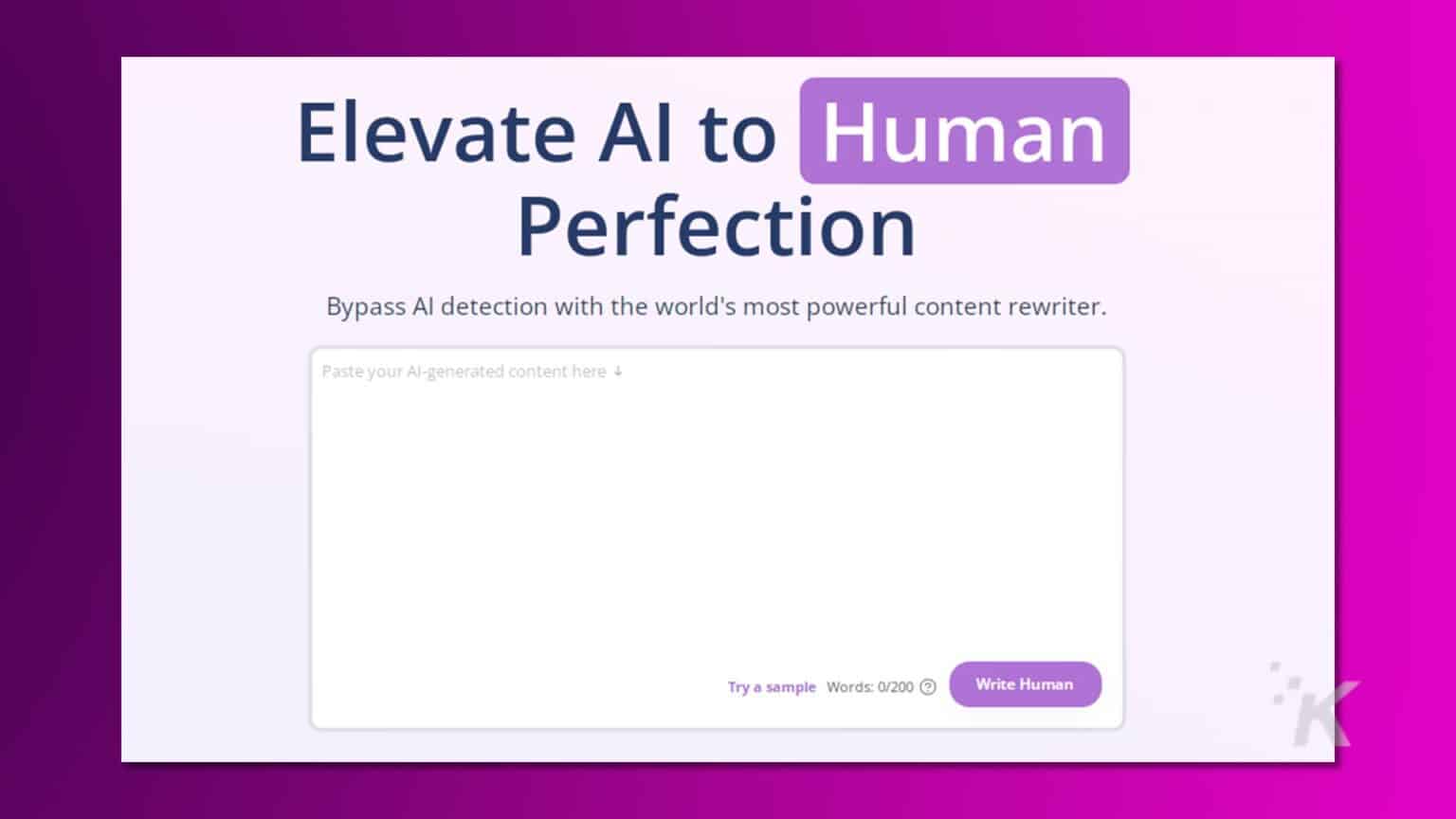 Elevate AI to Human Perfection

Bypass AI detection with the world's most powerful content rewriter.

Paste your AI-generated content here ↓

Try a sample Words: 0/200 ? Write Human

K